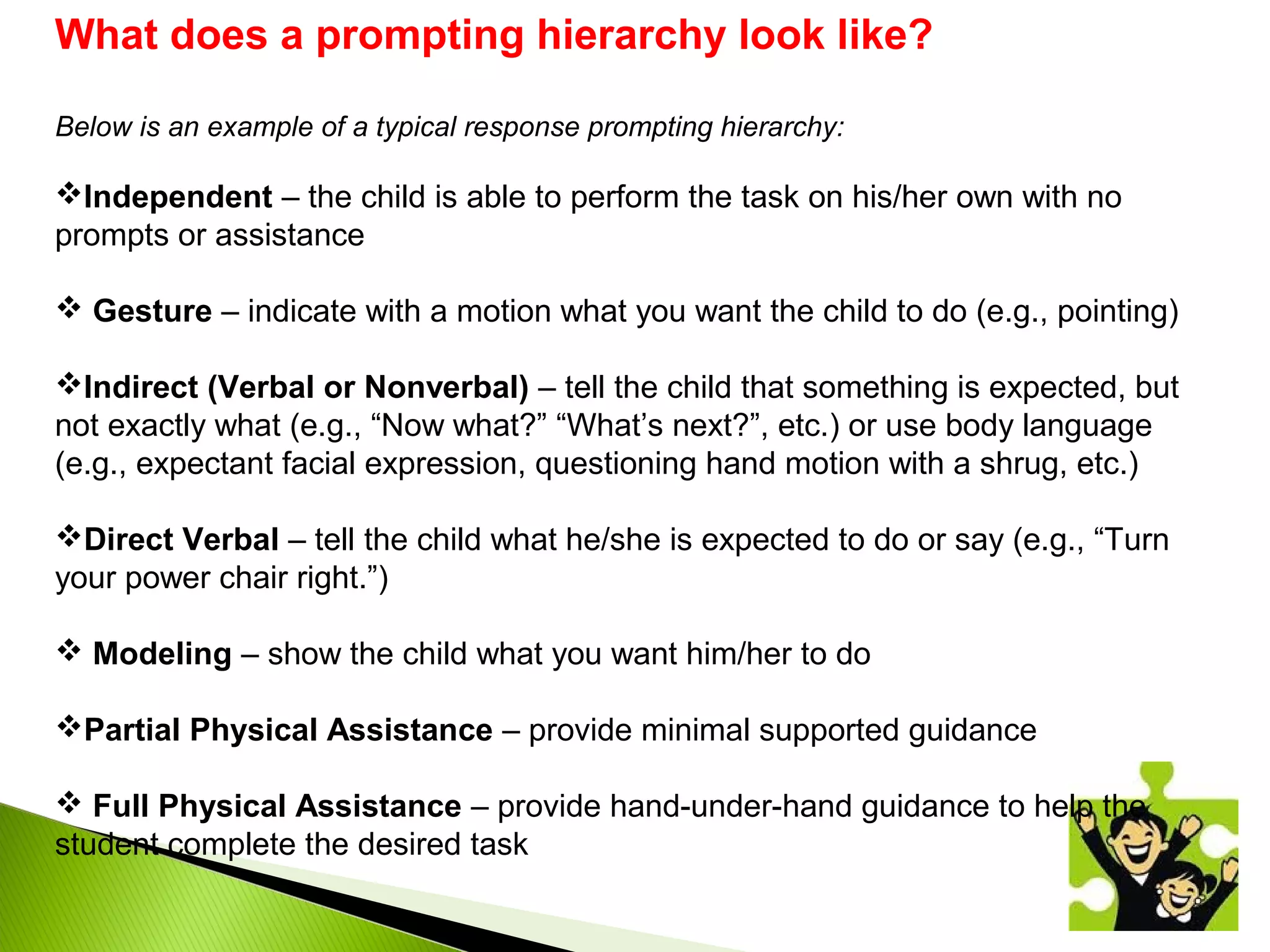 What does a prompting hierarchy look like?

Below is an example of a typical response prompting hierarchy:

❖Independent – the child is able to perform the task on his/her own with no prompts or assistance

❖ Gesture – indicate with a motion what you want the child to do (e.g., pointing)

❖Indirect (Verbal or Nonverbal) – tell the child that something is expected, but not exactly what (e.g., “Now what?” “What’s next?”, etc.) or use body language (e.g., expectant facial expression, questioning hand motion with a shrug, etc.)

❖Direct Verbal – tell the child what he/she is expected to do or say (e.g., “Turn your power chair right.”)

❖ Modeling – show the child what you want him/her to do

❖Partial Physical Assistance – provide minimal supported guidance

❖ Full Physical Assistance – provide hand-under-hand guidance to help the student complete the desired task